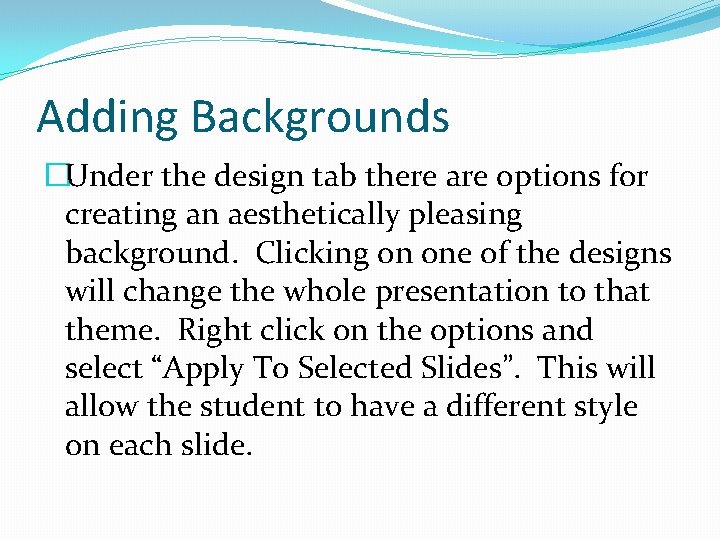 Adding Backgrounds

Under the design tab there are options for creating an aesthetically pleasing background.  Clicking on one of the designs will change the whole presentation to that theme.  Right click on the options and select “Apply To Selected Slides”.  This will allow the student to have a different style on each slide.